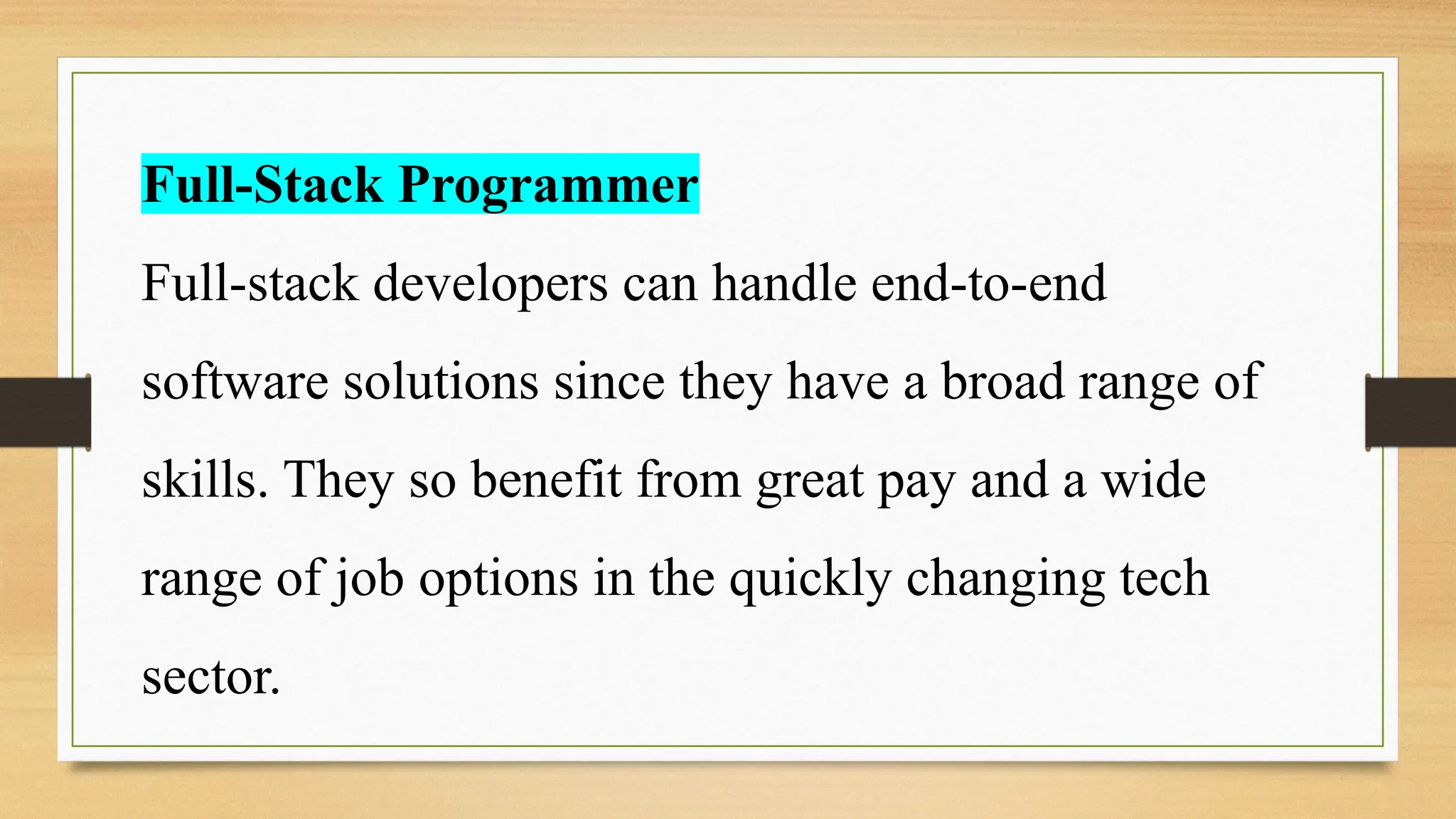 Full-Stack Programmer

Full-stack developers can handle end-to-end software solutions since they have a broad range of skills. They so benefit from great pay and a wide range of job options in the quickly changing tech sector.